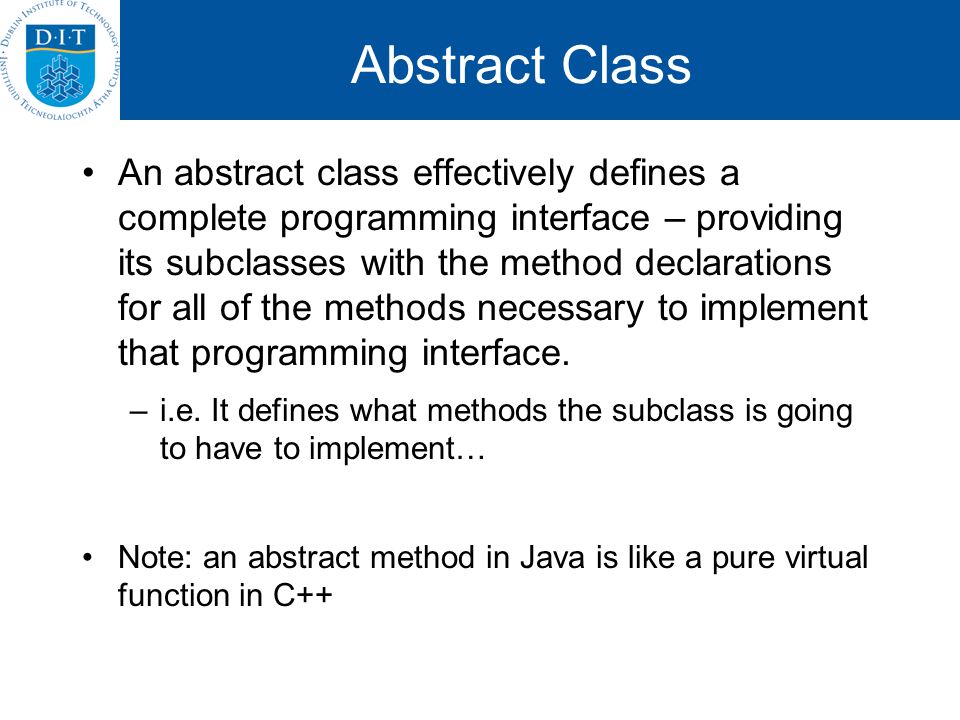 DUBLIN INSTITUTE OF TECHNOLOGY
D·I·T
INSTITIÚID TEICNEOLAÍOCHTA ÁTHA CLIATH

Abstract Class

• An abstract class effectively defines a complete programming interface – providing its subclasses with the method declarations for all of the methods necessary to implement that programming interface.
– i.e. It defines what methods the subclass is going to have to implement…

• Note: an abstract method in Java is like a pure virtual function in C++